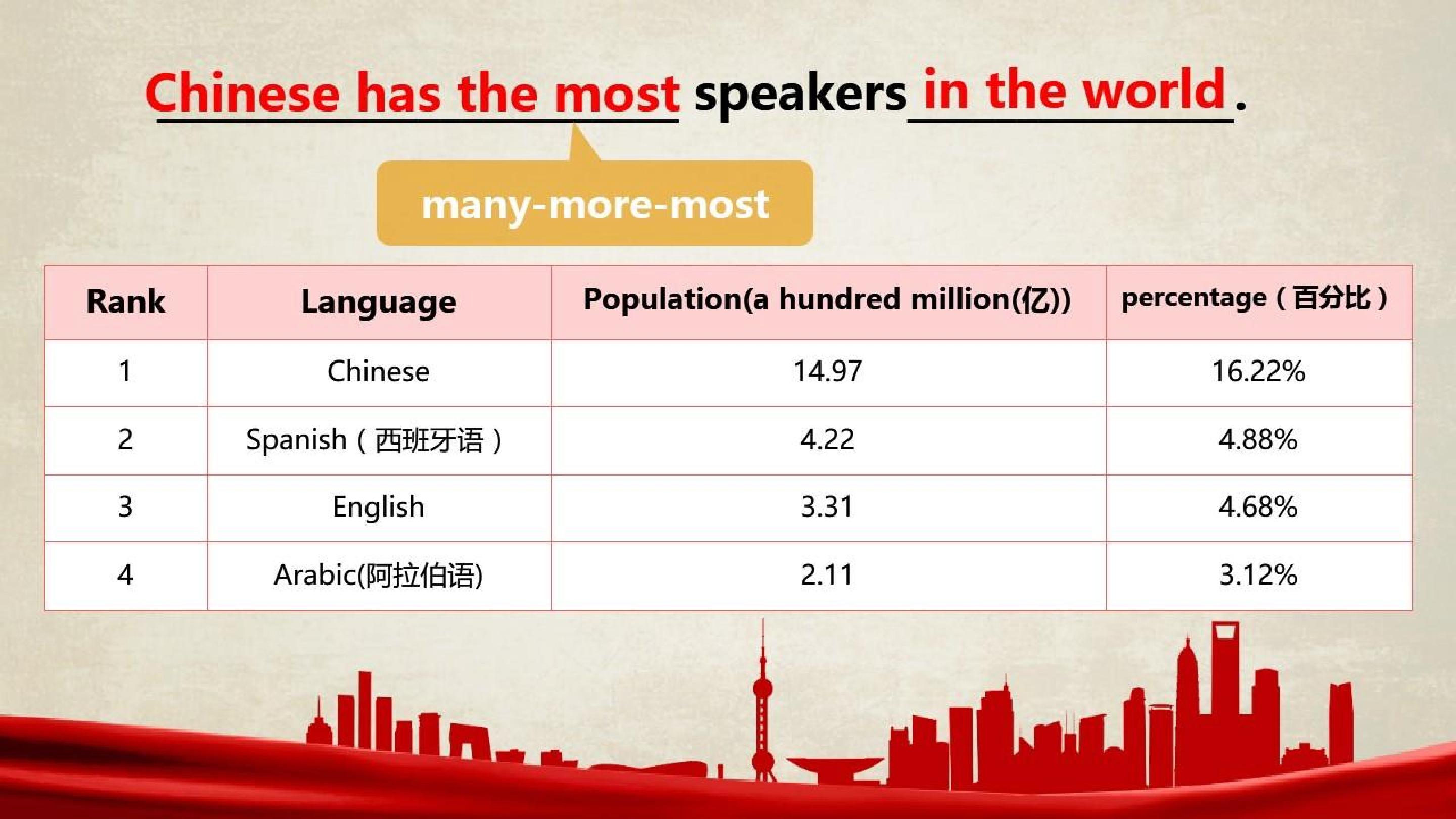 Chinese has the most speakers in the world.

many-more-most

| Rank | Language | Population(a hundred million(亿)) | percentage（百分比） |
|---|---|---|---|
| 1 | Chinese | 14.97 | 16.22% |
| 2 | Spanish（西班牙语） | 4.22 | 4.88% |
| 3 | English | 3.31 | 4.68% |
| 4 | Arabic(阿拉伯语) | 2.11 | 3.12% |